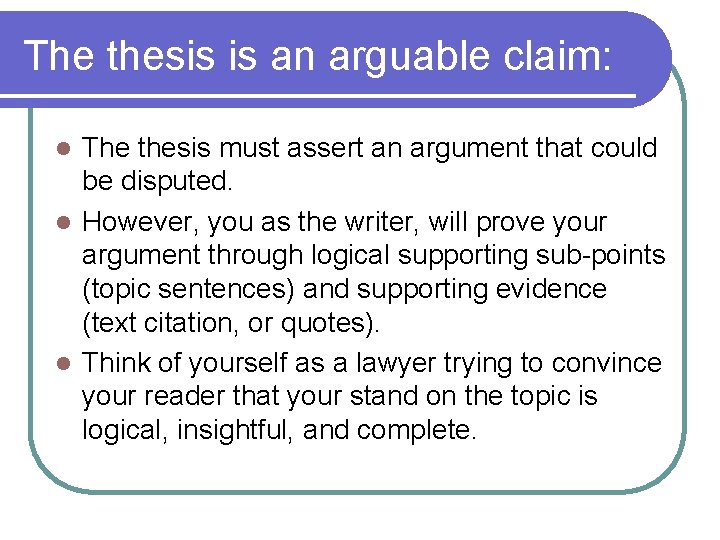 The thesis is an arguable claim:

- The thesis must assert an argument that could be disputed.
- However, you as the writer, will prove your argument through logical supporting sub-points (topic sentences) and supporting evidence (text citation, or quotes).
- Think of yourself as a lawyer trying to convince your reader that your stand on the topic is logical, insightful, and complete.